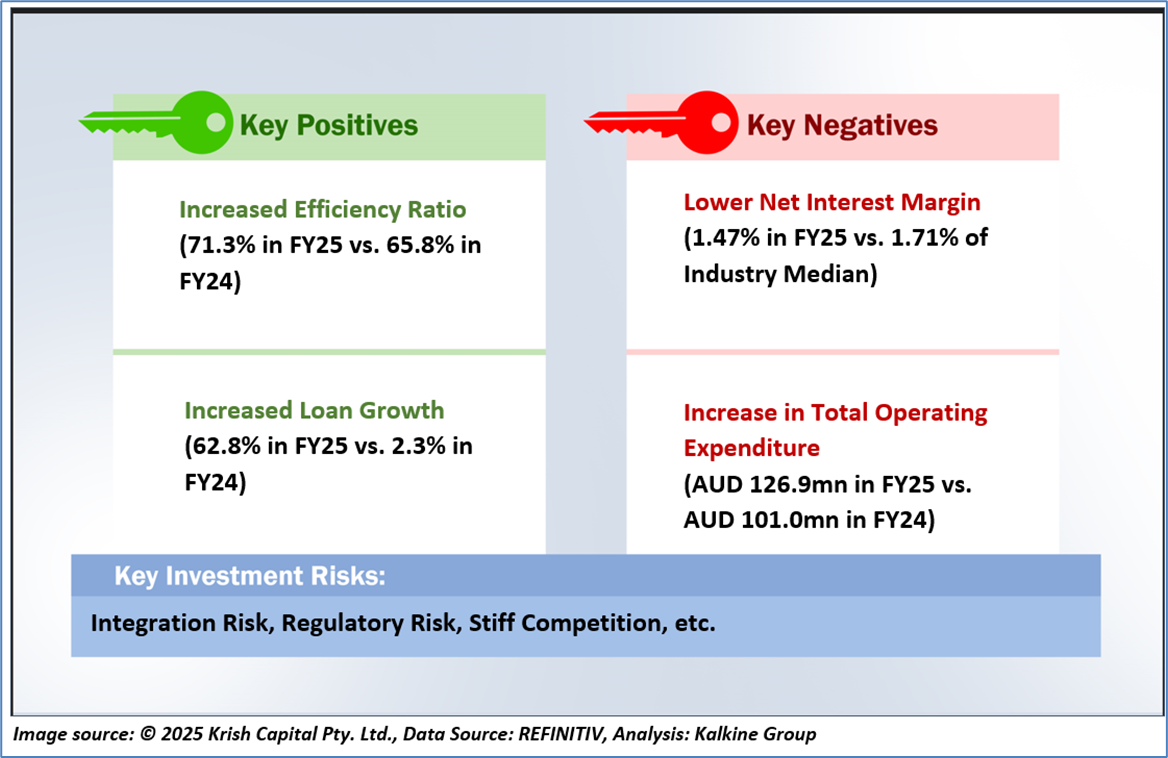 Key Positives

Increased Efficiency Ratio
(71.3% in FY25 vs. 65.8% in FY24)

Increased Loan Growth
(62.8% in FY25 vs. 2.3% in FY24)

Key Negatives

Lower Net Interest Margin
(1.47% in FY25 vs. 1.71% of Industry Median)

Increase in Total Operating Expenditure
(AUD 126.9mn in FY25 vs. AUD 101.0mn in FY24)

Key Investment Risks:

Integration Risk, Regulatory Risk, Stiff Competition, etc.

Image source: © 2025 Krish Capital Pty. Ltd., Data Source: REFINITIV, Analysis: Kalkine Group